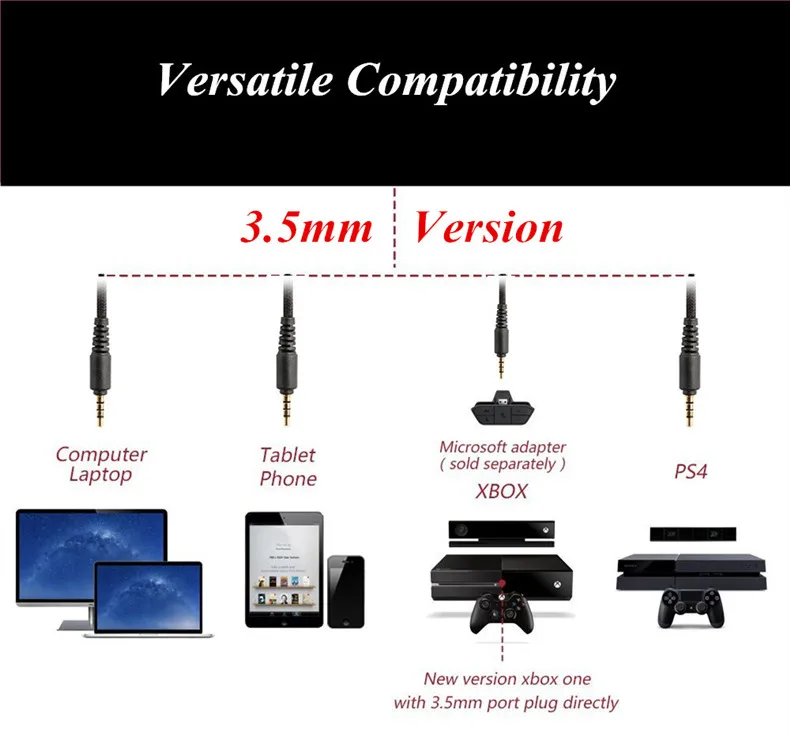 Versatile Compatibility

3.5mm Version

Computer
Laptop

Tablet
Phone

Microsoft adapter
( sold separately )
XBOX

PS4

New version xbox one
with 3.5mm port plug directly